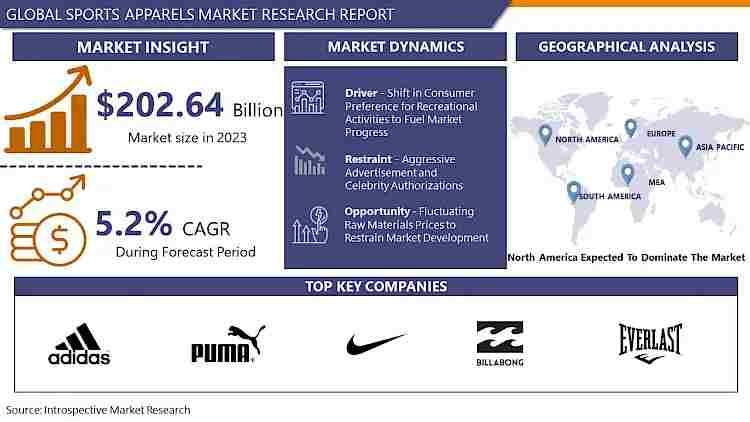 GLOBAL SPORTS APPARELS MARKET RESEARCH REPORT

MARKET INSIGHT

$202.64 Billion

Market size in 2023

5.2% CAGR

During Forecast Period

MARKET DYNAMICS

Driver - Shift in Consumer Preference for Recreational Activities to Fuel Market Progress

Restraint - Aggressive Advertisement and Celebrity Authorizations

Opportunity - Fluctuating Raw Materials Prices to Restrain Market Development

GEOGRAPHICAL ANALYSIS

NORTH AMERICA

EUROPE

ASIA PACIFIC

MEA

SOUTH AMERICA

North America Expected To Dominate The Market

TOP KEY COMPANIES

adidas

PUMA

BILLABONG

EVERLAST

Source: Introspective Market Research